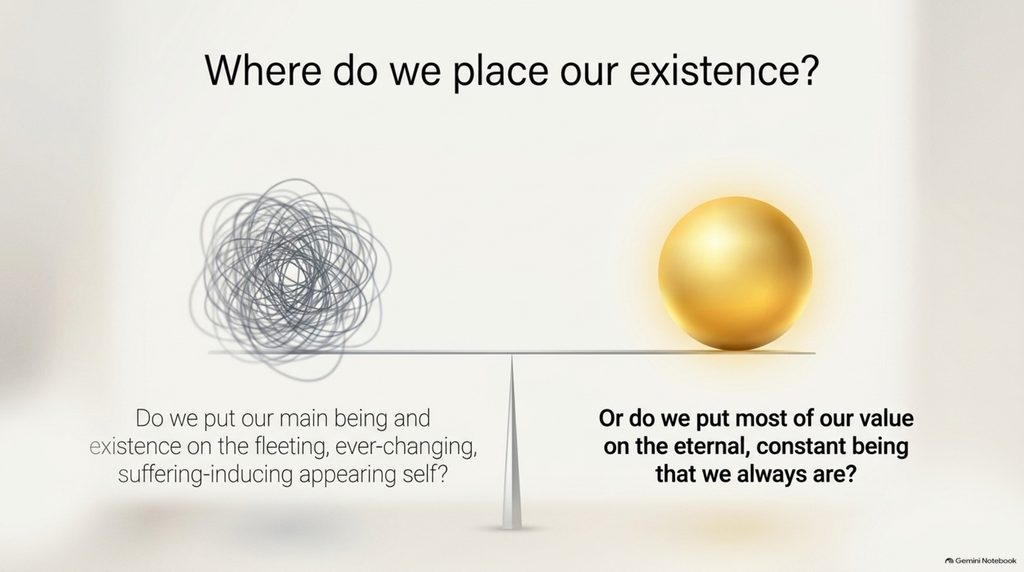 Where do we place our existence?

Do we put our main being and existence on the fleeting, ever-changing, suffering-inducing appearing self?

Or do we put most of our value on the eternal, constant being that we always are?

Gemini Notebook